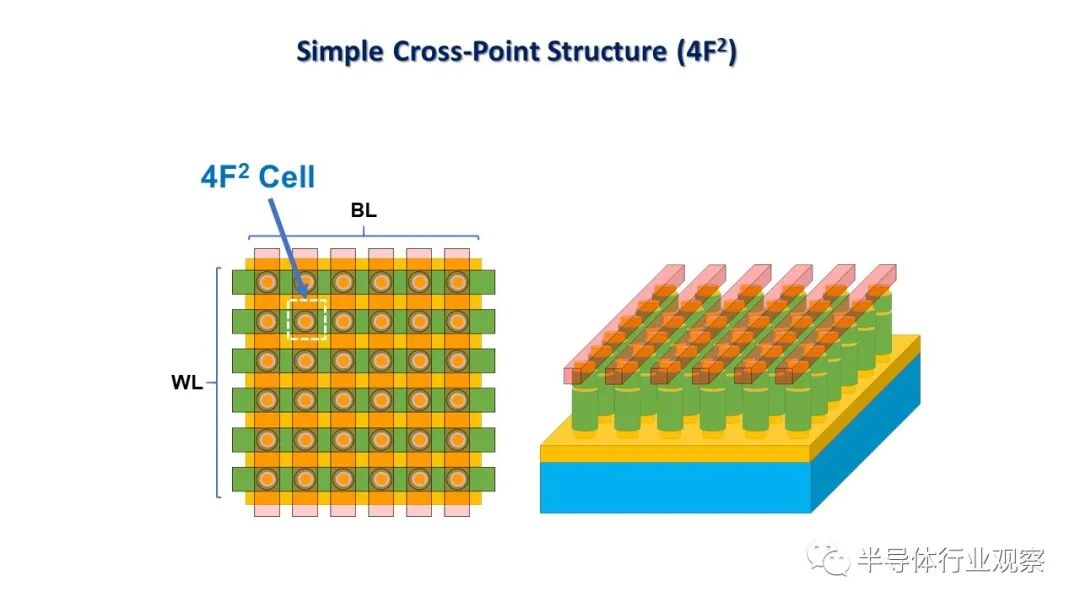 Simple Cross-Point Structure ($4F^2$)

$4F^2$ Cell

BL

WL

半导体行业观察